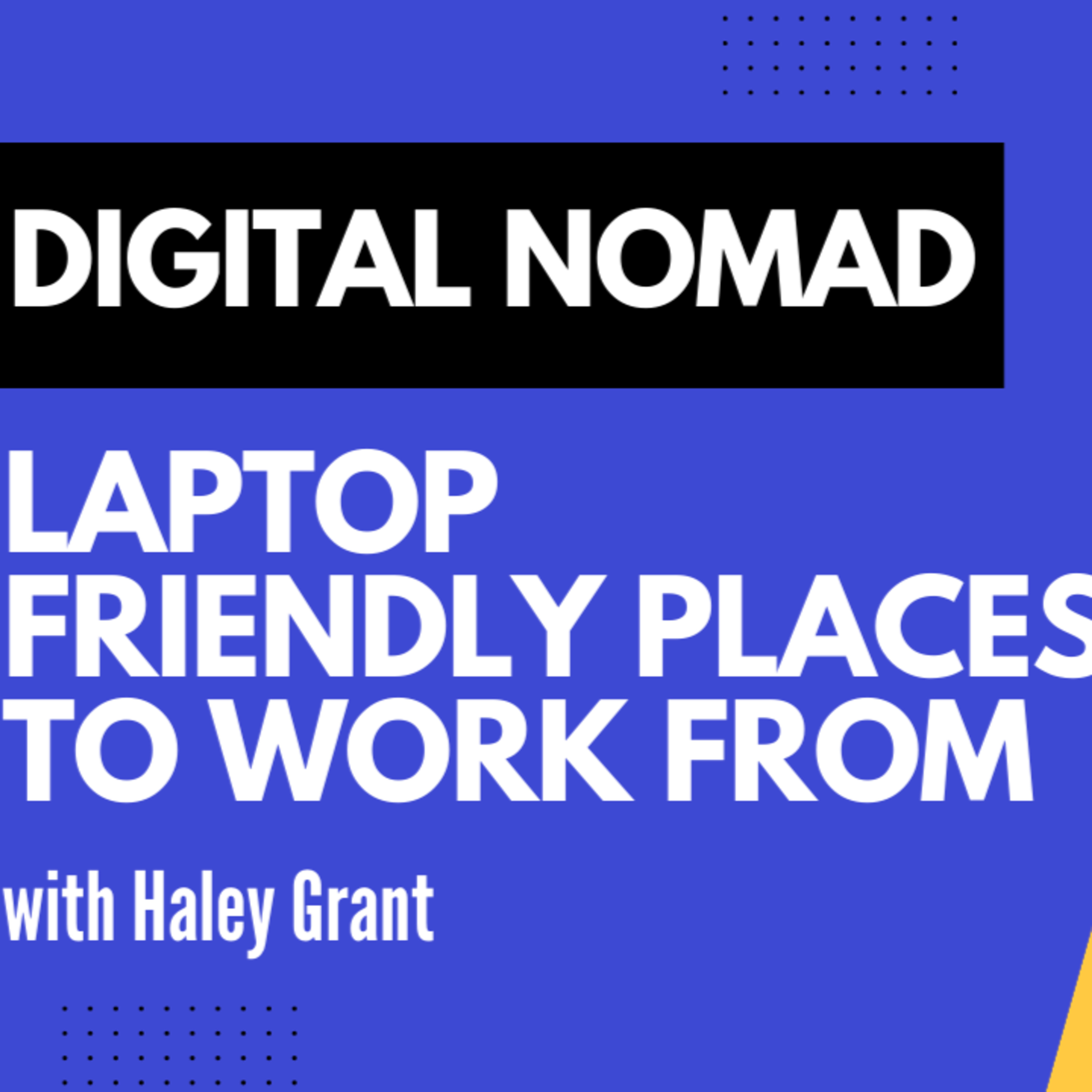 DIGITAL NOMAD

LAPTOP FRIENDLY PLACES TO WORK FROM

with Haley Grant